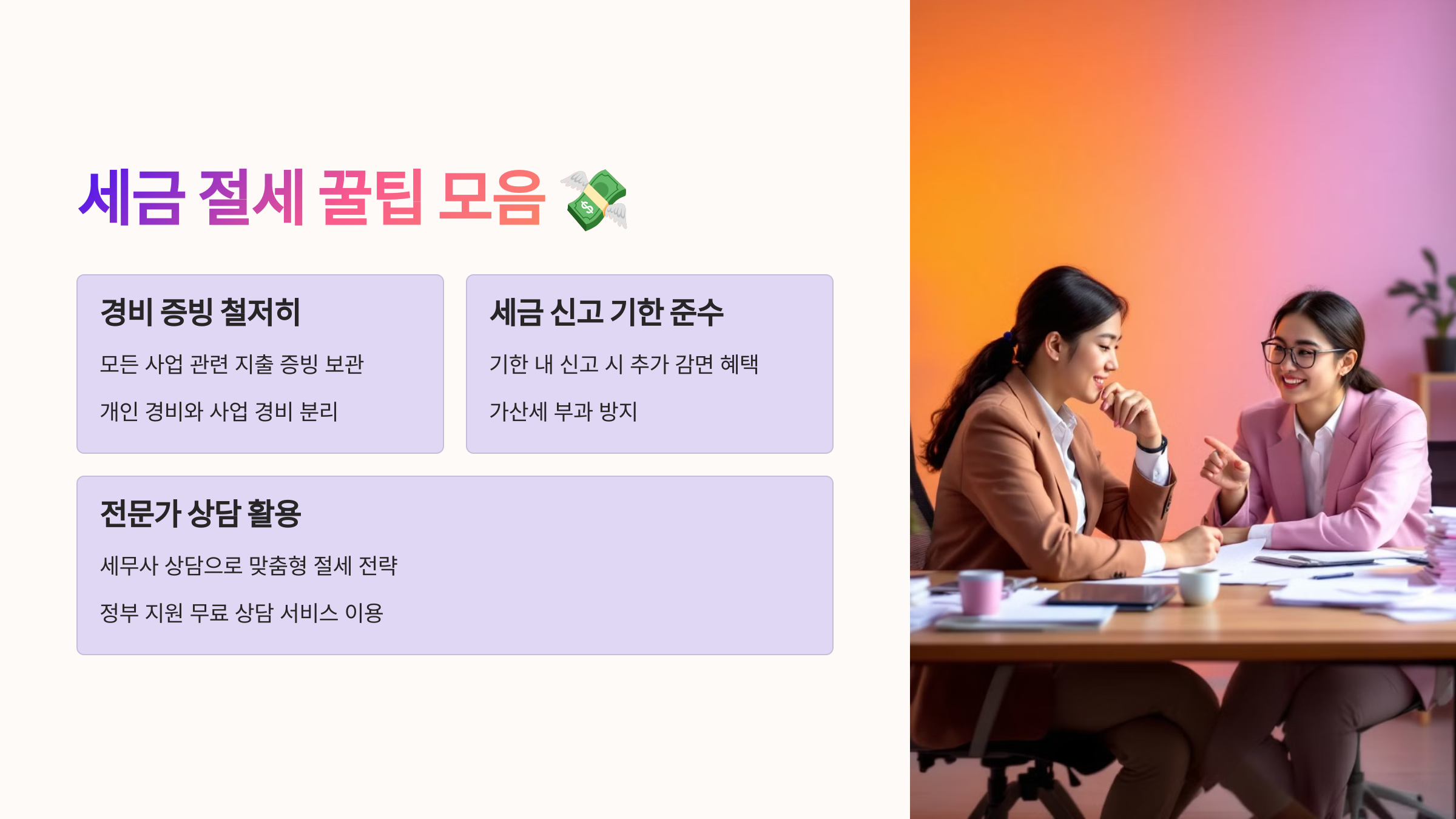 세금 절세 꿀팁 모음 💸

경비 증빙 철저히

모든 사업 관련 지출 증빙 보관

개인 경비와 사업 경비 분리

세금 신고 기한 준수

기한 내 신고 시 추가 감면 혜택

가산세 부과 방지

전문가 상담 활용

세무사 상담으로 맞춤형 절세 전략

정부 지원 무료 상담 서비스 이용